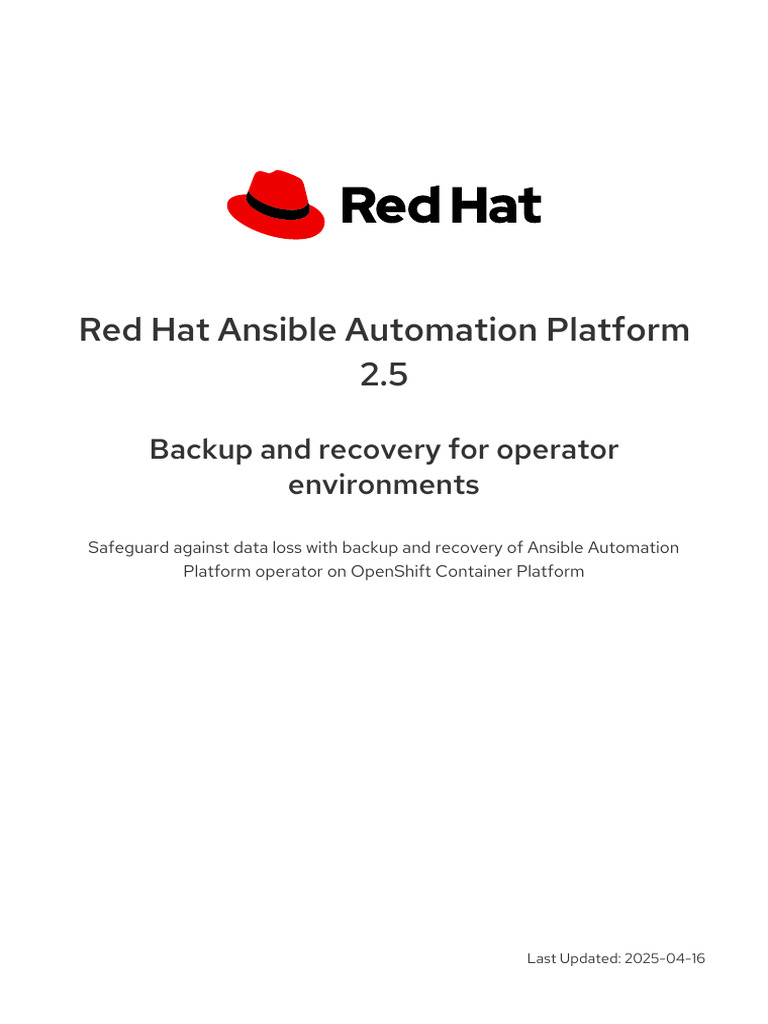 Red Hat

Red Hat Ansible Automation Platform 2.5

Backup and recovery for operator environments

Safeguard against data loss with backup and recovery of Ansible Automation Platform operator on OpenShift Container Platform

Last Updated: 2025-04-16